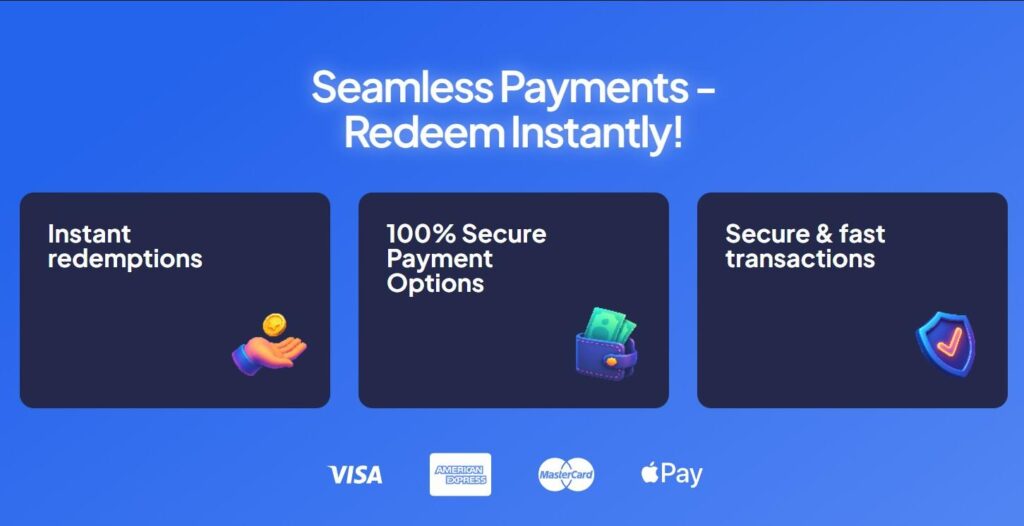 Seamless Payments – Redeem Instantly!

Instant redemptions

100% Secure Payment Options

Secure & fast transactions

VISA

AMERICAN EXPRESS

MasterCard

Pay